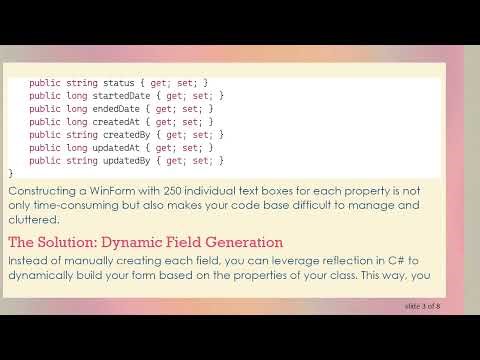 public string status { get; set; }
    public long startedDate { get; set; }
    public long endedDate { get; set; }
    public long createdAt { get; set; }
    public string createdBy { get; set; }
    public long updatedAt { get; set; }
    public string updatedBy { get; set; }
}

Constructing a WinForm with 250 individual text boxes for each property is not only time-consuming but also makes your code base difficult to manage and cluttered.

The Solution: Dynamic Field Generation

Instead of manually creating each field, you can leverage reflection in C# to dynamically build your form based on the properties of your class. This way, you

slide 3 of 8